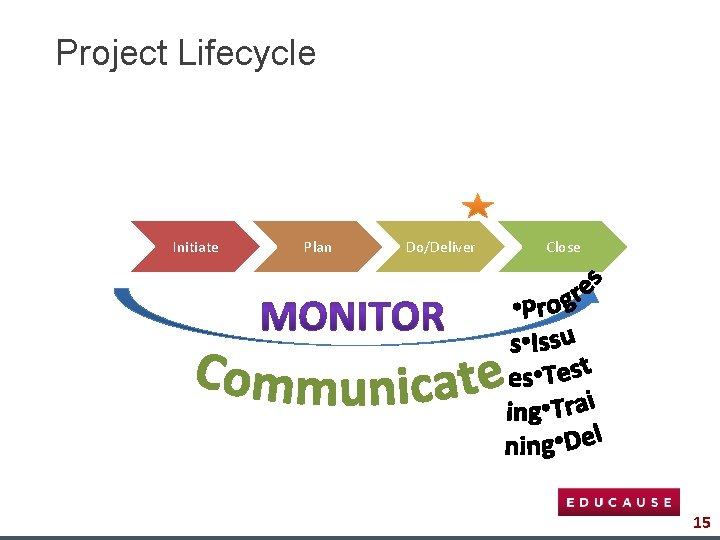 Project Lifecycle

Initiate
Plan
Do/Deliver
Close

MONITOR

Communicate

•Progres s•Issu es•Test ing•Trai ning•Del

EDUCAUSE

15